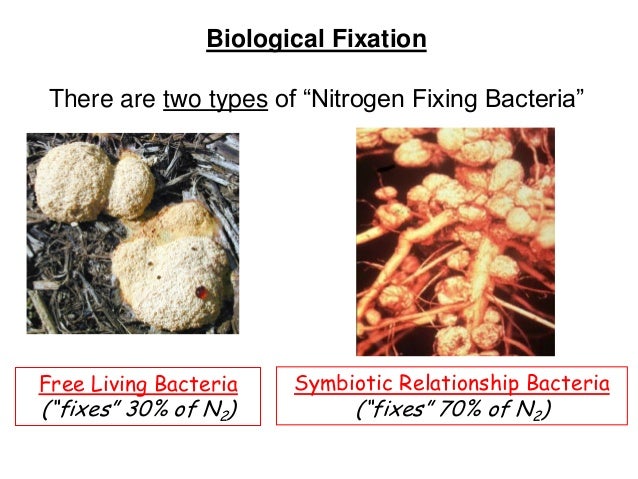 Biological Fixation

There are two types of “Nitrogen Fixing Bacteria”

Free Living Bacteria
(“fixes” 30% of $N_2$)

Symbiotic Relationship Bacteria
(“fixes” 70% of $N_2$)